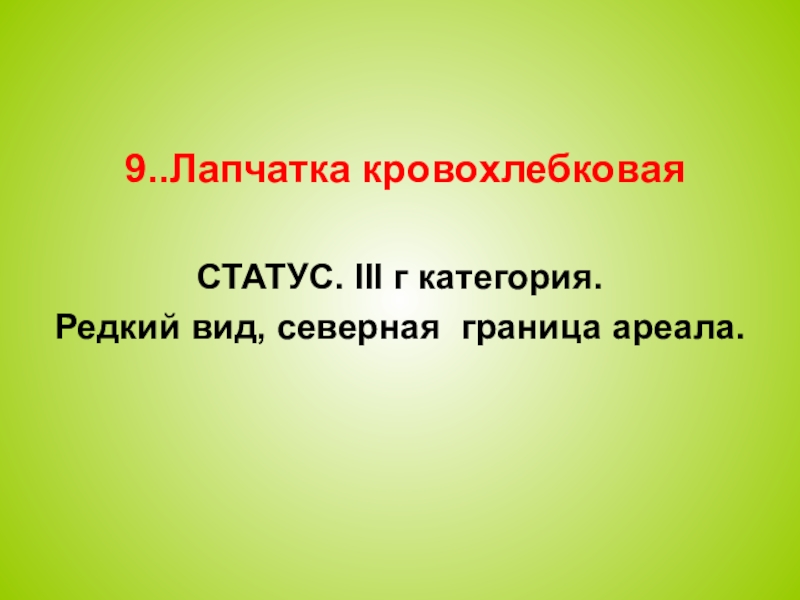 9..Лапчатка кровохлебковая

СТАТУС. III г категория.
Редкий вид, северная граница ареала.